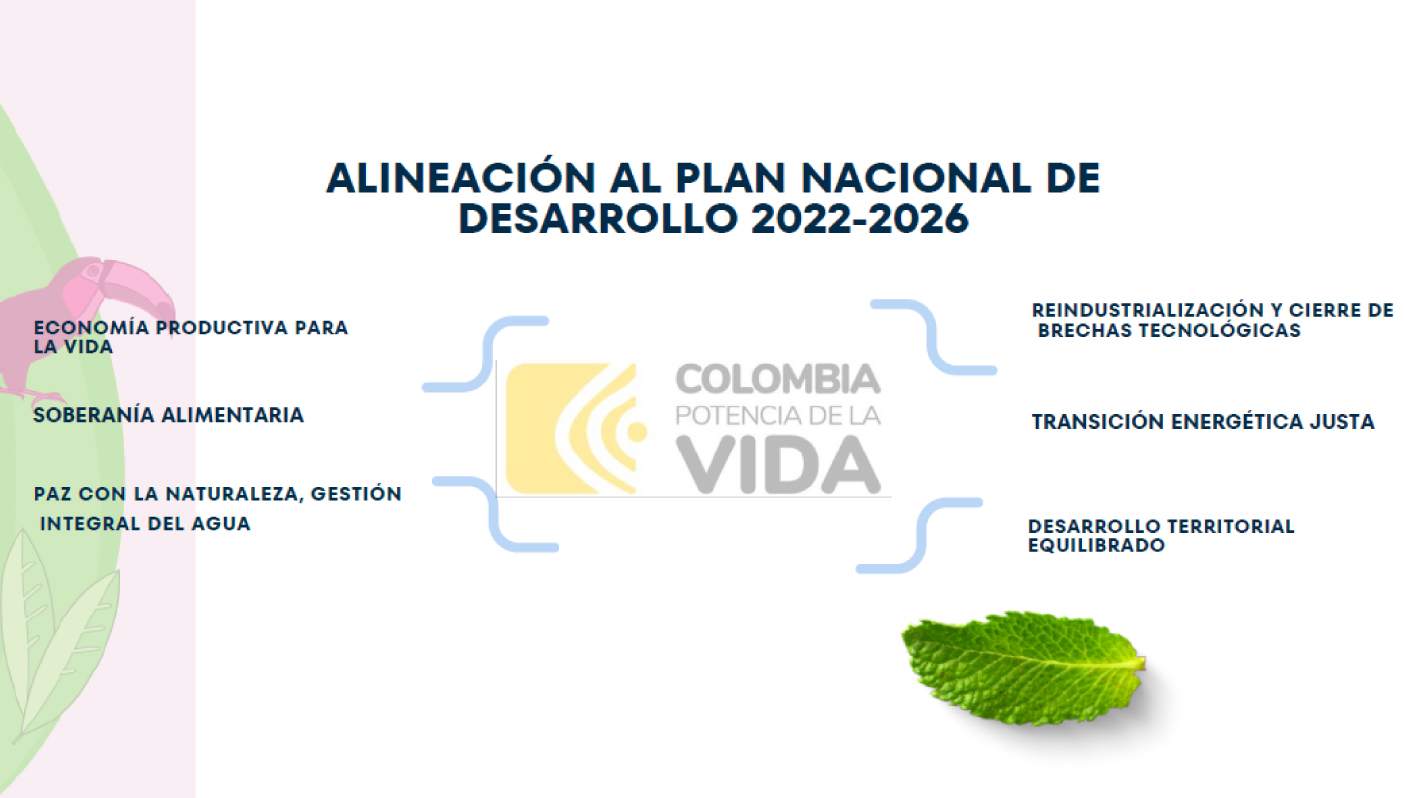 ALINEACIÓN AL PLAN NACIONAL DE DESARROLLO 2022-2026

ECONOMÍA PRODUCTIVA PARA LA VIDA

SOBERANÍA ALIMENTARIA

PAZ CON LA NATURALEZA, GESTIÓN INTEGRAL DEL AGUA

COLOMBIA
POTENCIA DE LA
VIDA

REINDUSTRIALIZACIÓN Y CIERRE DE BRECHAS TECNOLÓGICAS

TRANSICIÓN ENERGÉTICA JUSTA

DESARROLLO TERRITORIAL EQUILIBRADO